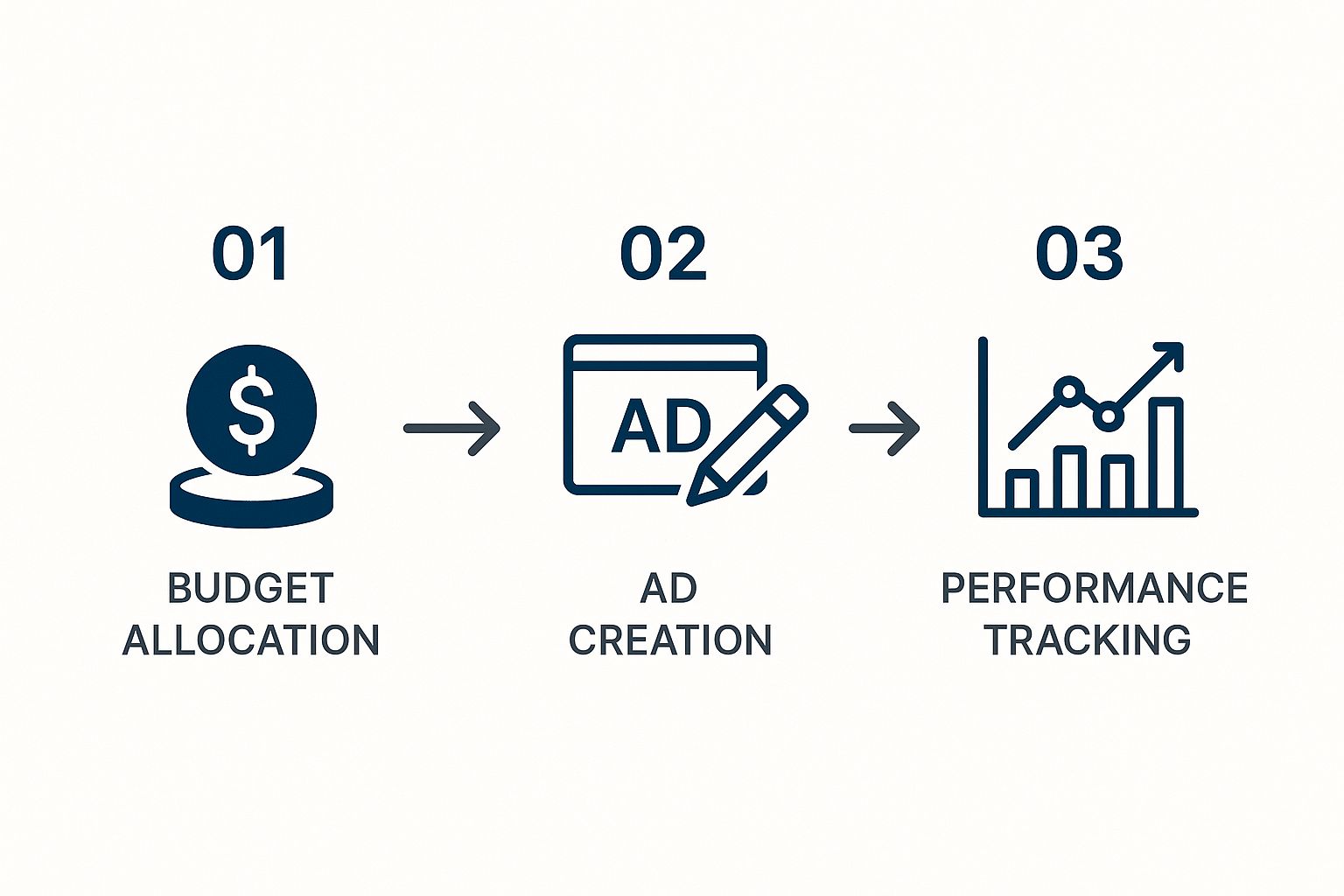 01

$

BUDGET ALLOCATION

02

AD

AD CREATION

03

PERFORMANCE TRACKING